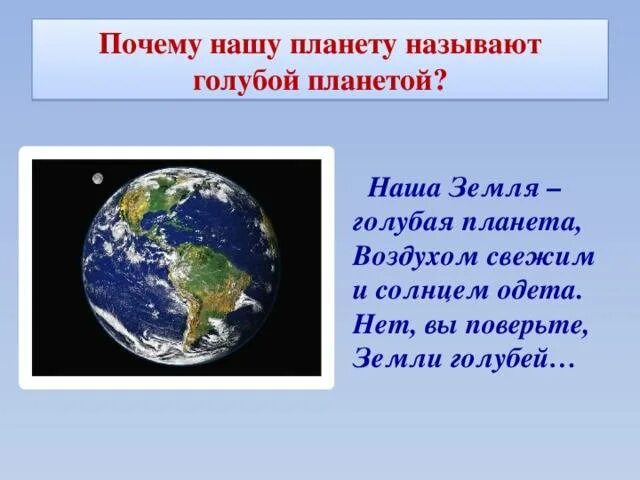 Почему нашу планету называют голубой планетой?

Наша Земля –
голубая планета,
Воздухом свежим
и солнцем одета.
Нет, вы поверьте,
Земли голубей…